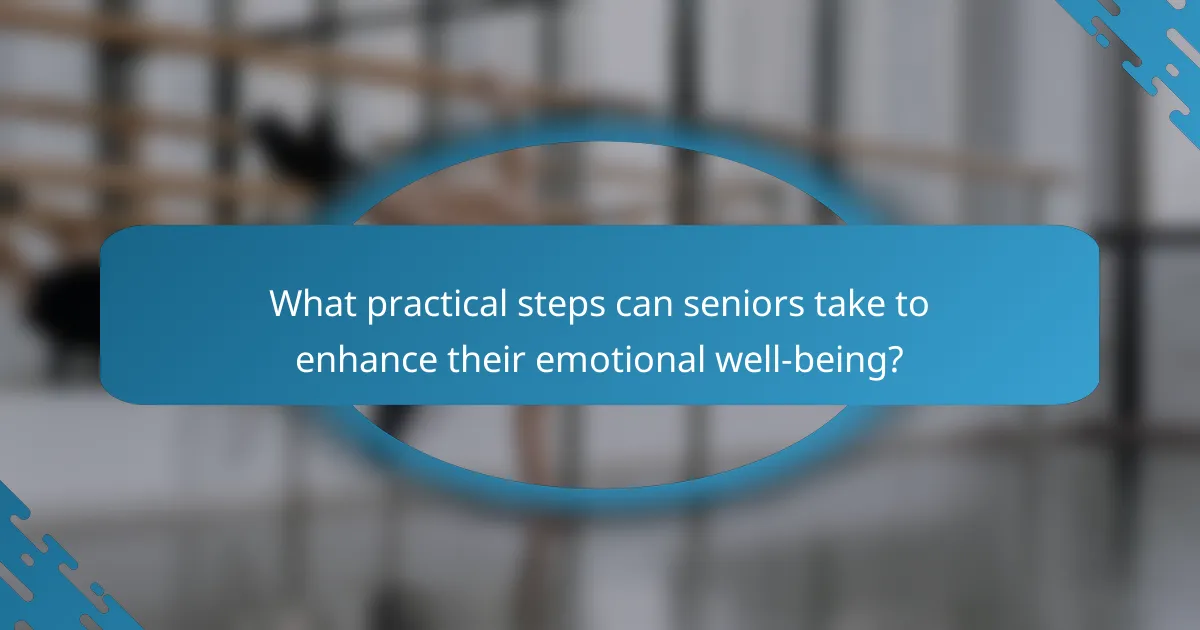 What practical steps can seniors take to enhance their emotional well-being?